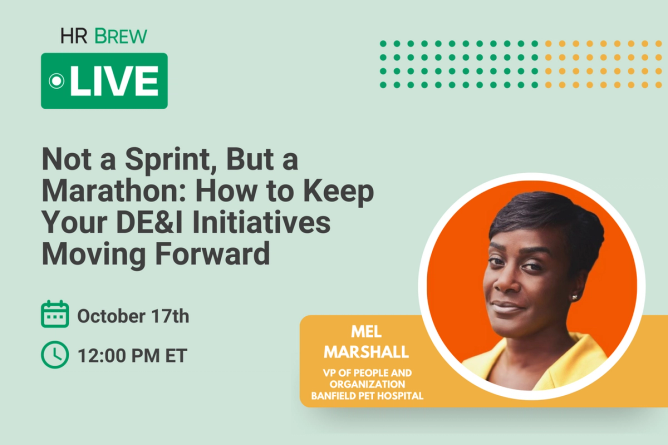 HR BREW

LIVE

Not a Sprint, But a Marathon: How to Keep Your DE&I Initiatives Moving Forward

October 17th

12:00 PM ET

MEL MARSHALL

VP OF PEOPLE AND ORGANIZATION BANFIELD PET HOSPITAL